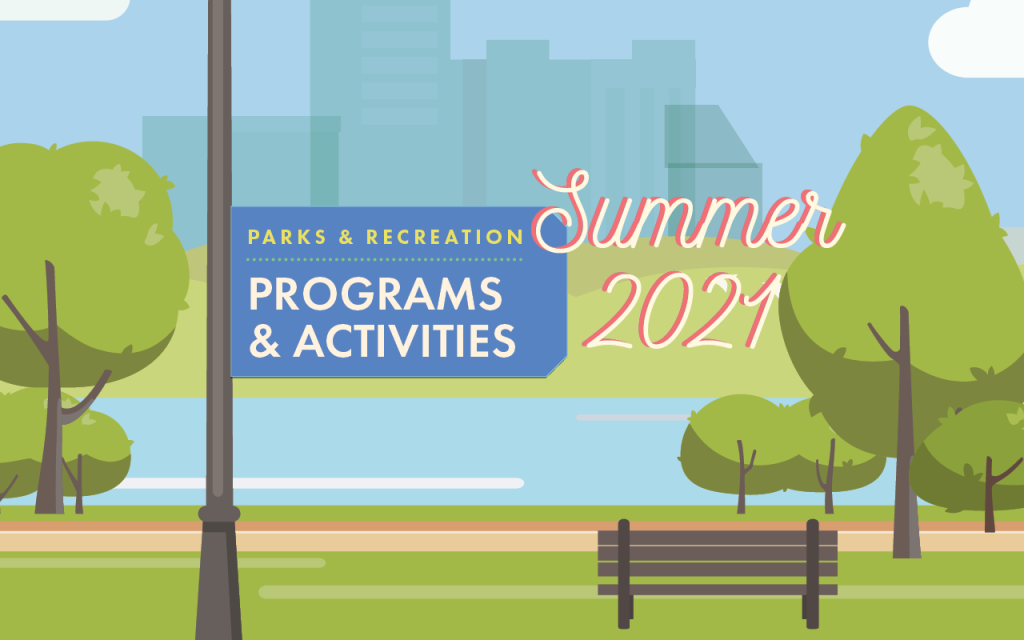 PARKS & RECREATION

PROGRAMS & ACTIVITIES

Summer 2021